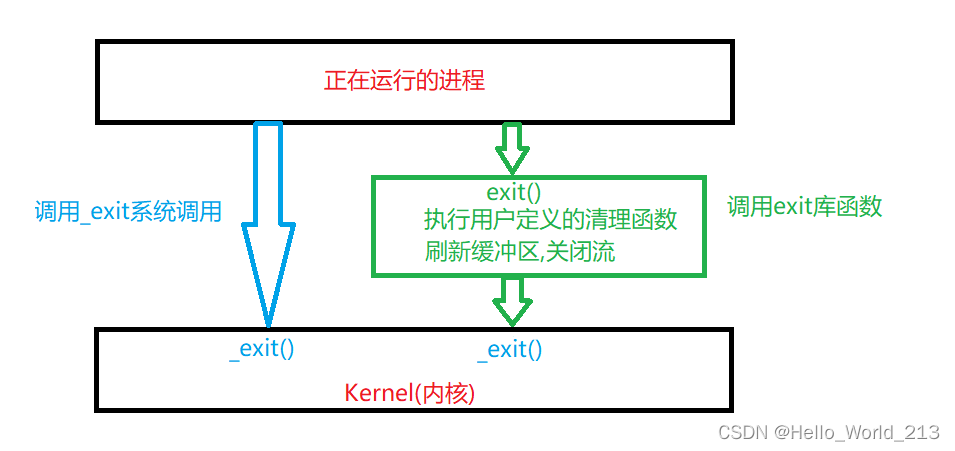 正在运行的进程

调用_exit系统调用

exit()
执行用户定义的清理函数
刷新缓冲区,关闭流

调用exit库函数

_exit()

_exit()

Kernel(内核)

CSDN @Hello_World_213